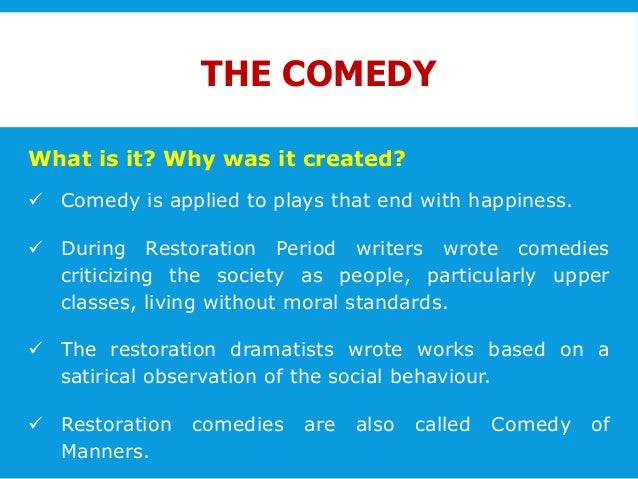 THE COMEDY

What is it? Why was it created?

✓ Comedy is applied to plays that end with happiness.

✓ During Restoration Period writers wrote comedies criticizing the society as people, particularly upper classes, living without moral standards.

✓ The restoration dramatists wrote works based on a satirical observation of the social behaviour.

✓ Restoration comedies are also called Comedy of Manners.